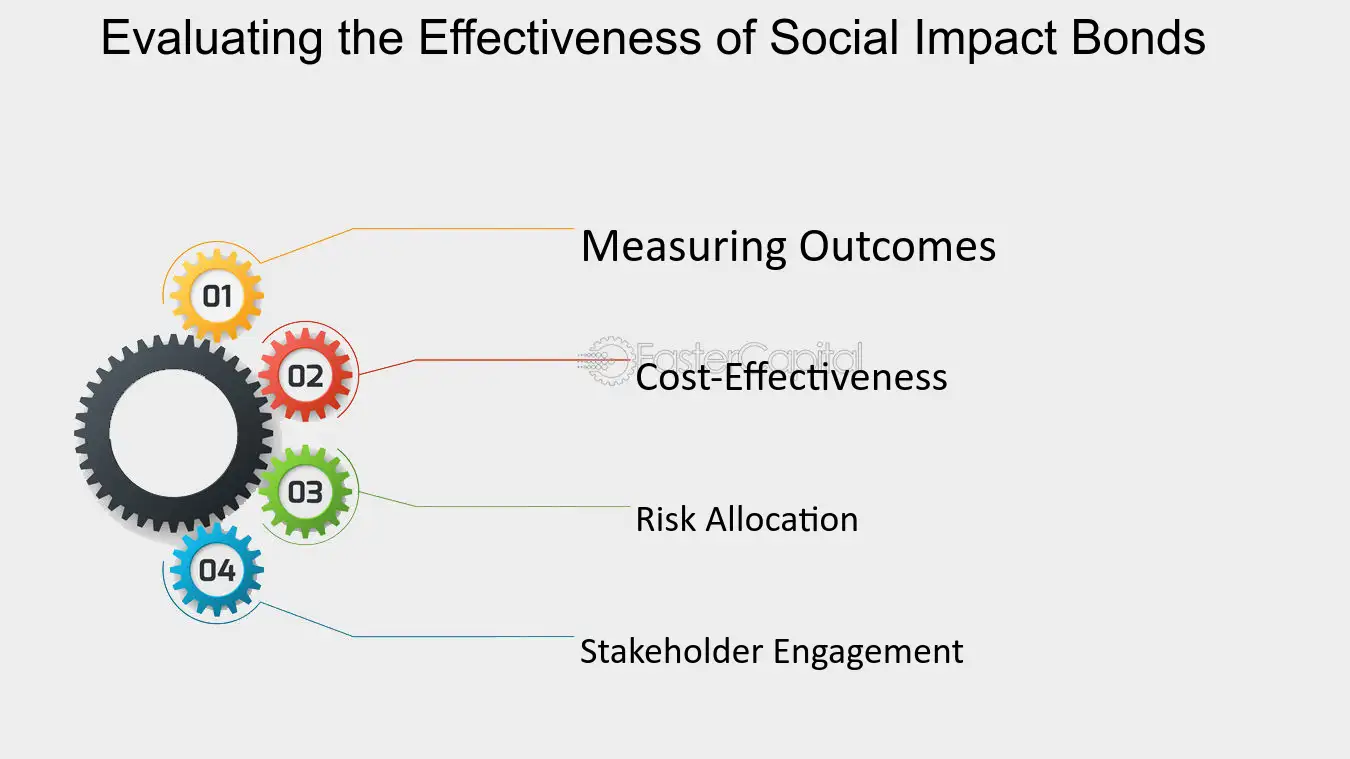 Evaluating the Effectiveness of Social Impact Bonds

01

Measuring Outcomes

02

Cost-Effectiveness

03

Risk Allocation

04

Stakeholder Engagement

FasterCapital